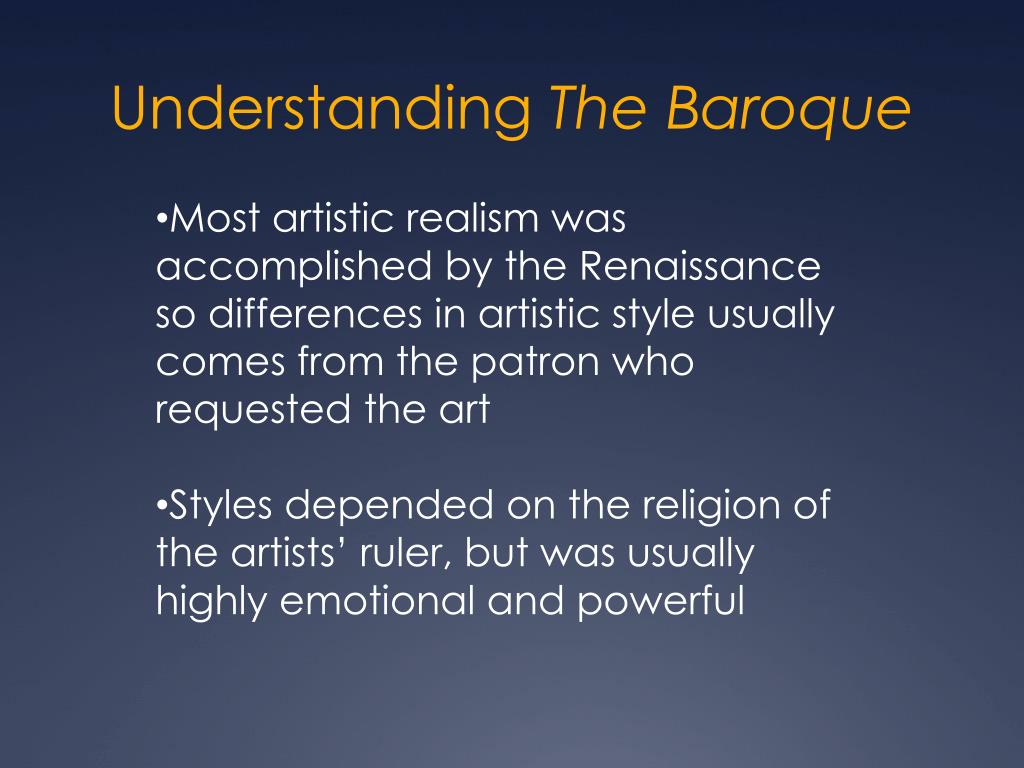 Understanding The Baroque

•Most artistic realism was accomplished by the Renaissance so differences in artistic style usually comes from the patron who requested the art

•Styles depended on the religion of the artists’ ruler, but was usually highly emotional and powerful